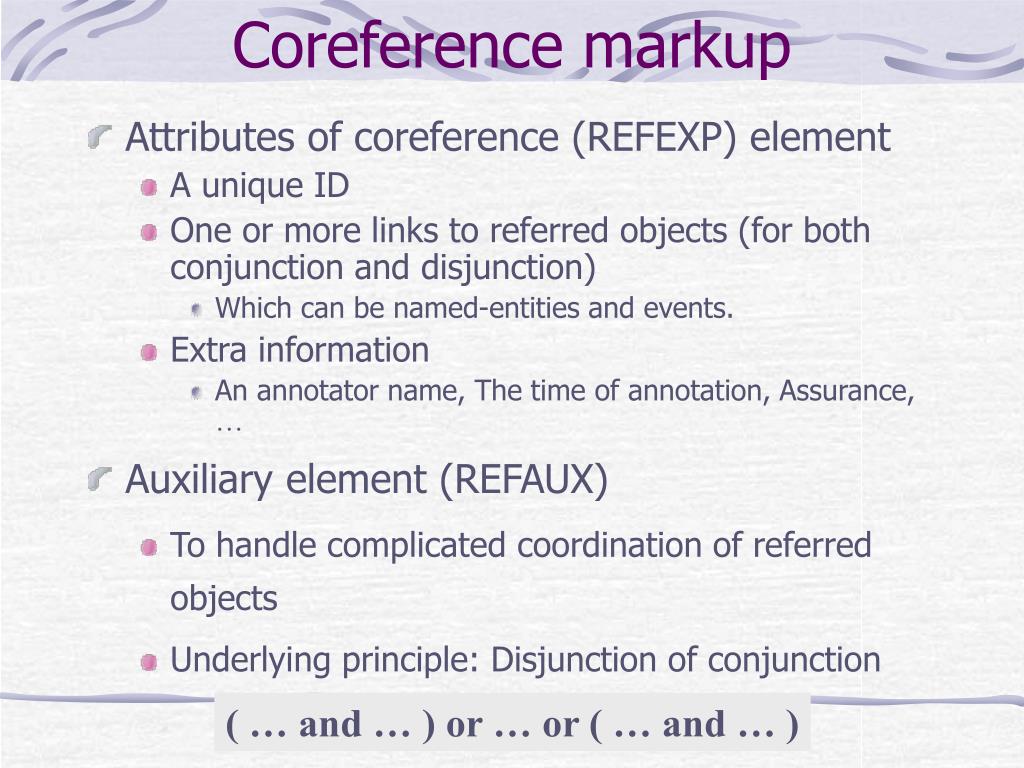 Coreference markup

Attributes of coreference (REFEXP) element

A unique ID

One or more links to referred objects (for both conjunction and disjunction)

Which can be named-entities and events.

Extra information

An annotator name, The time of annotation, Assurance, …

Auxiliary element (REFAUX)

To handle complicated coordination of referred objects

Underlying principle: Disjunction of conjunction

( … and … ) or … or ( … and … )